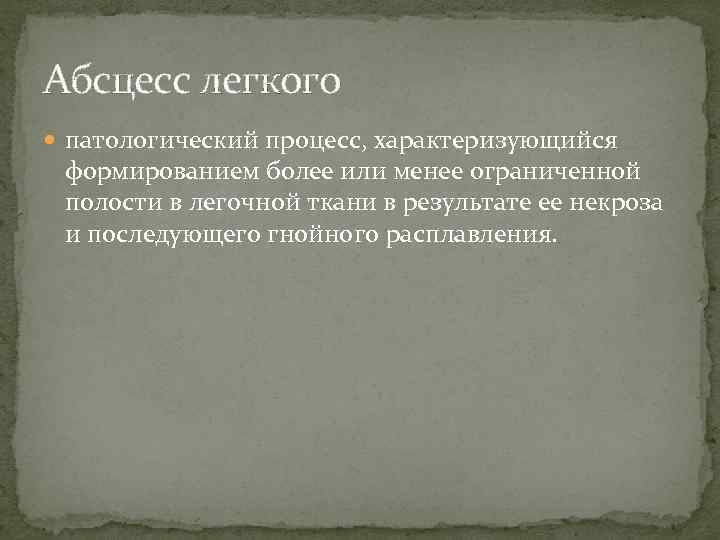 Абсцесс легкого

патологический процесс, характеризующийся формированием более или менее ограниченной полости в легочной ткани в результате ее некроза и последующего гнойного расплавления.